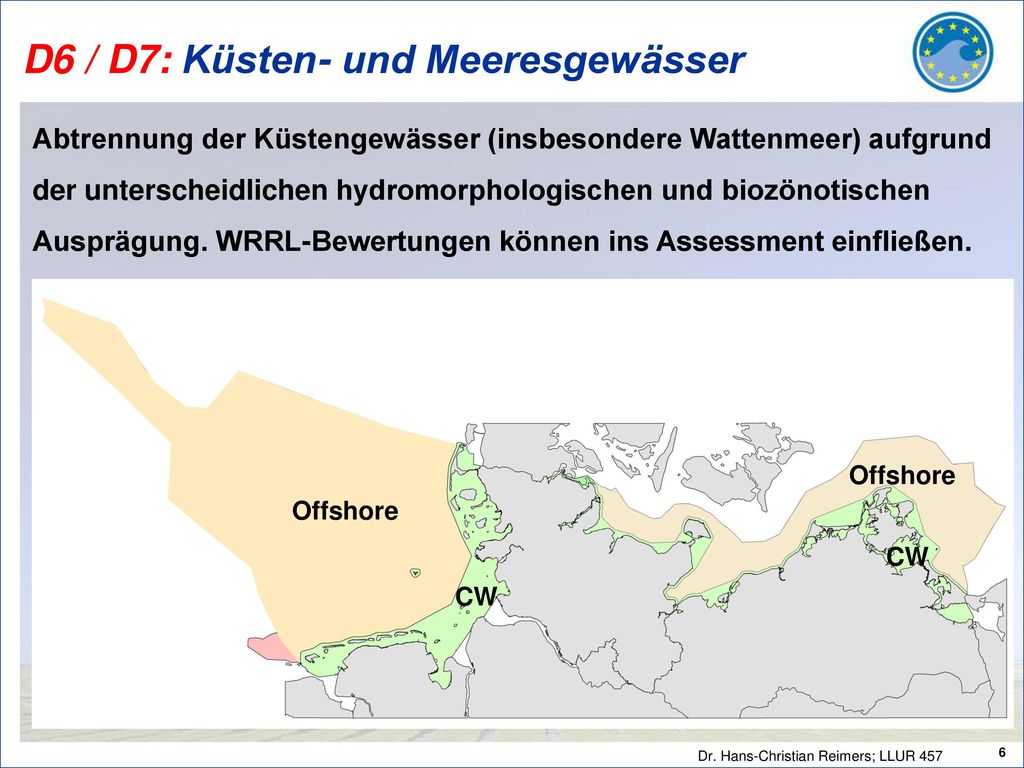 D6 / D7: Küsten- und Meeresgewässer

Abtrennung der Küstengewässer (insbesondere Wattenmeer) aufgrund der unterscheidlichen hydromorphologischen und biozönotischen Ausprägung. WRRL-Bewertungen können ins Assessment einfließen.

Offshore

CW

Offshore

CW

Dr. Hans-Christian Reimers; LLUR 457

6